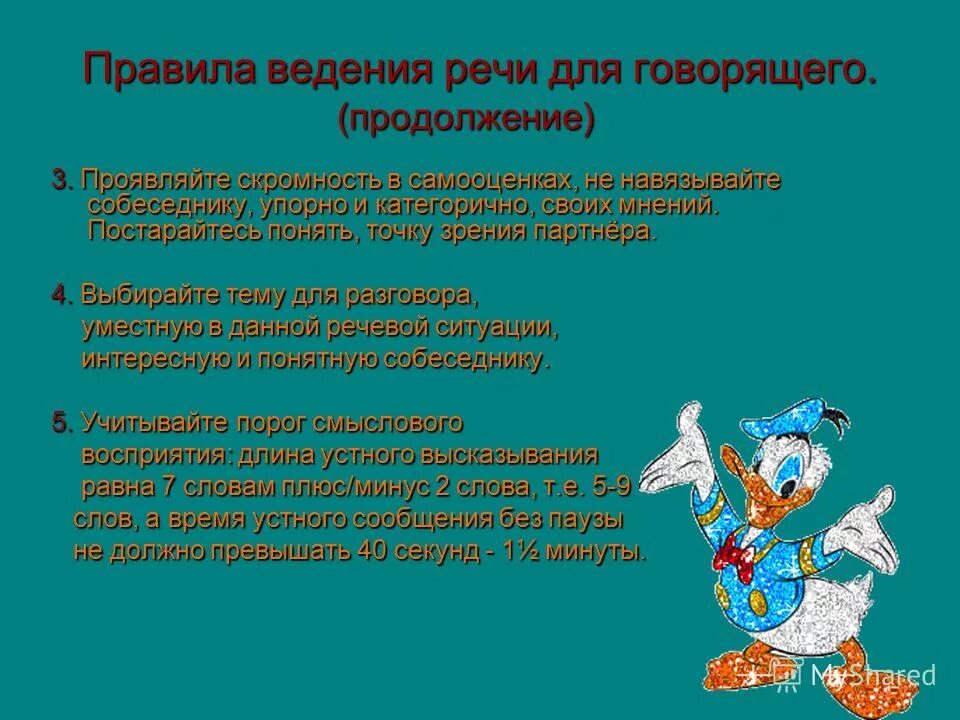 Правила ведения речи для говорящего. (продолжение)

3. Проявляйте скромность в самооценках, не навязывайте собеседнику, упорно и категорично, своих мнений. Постарайтесь понять, точку зрения партнёра.

4. Выбирайте тему для разговора, уместную в данной речевой ситуации, интересную и понятную собеседнику.

5. Учитывайте порог смыслового восприятия: длина устного высказывания равна 7 словам плюс/минус 2 слова, т.е. 5-9 слов, а время устного сообщения без паузы не должно превышать 40 секунд - 1½ минуты.

MyShared